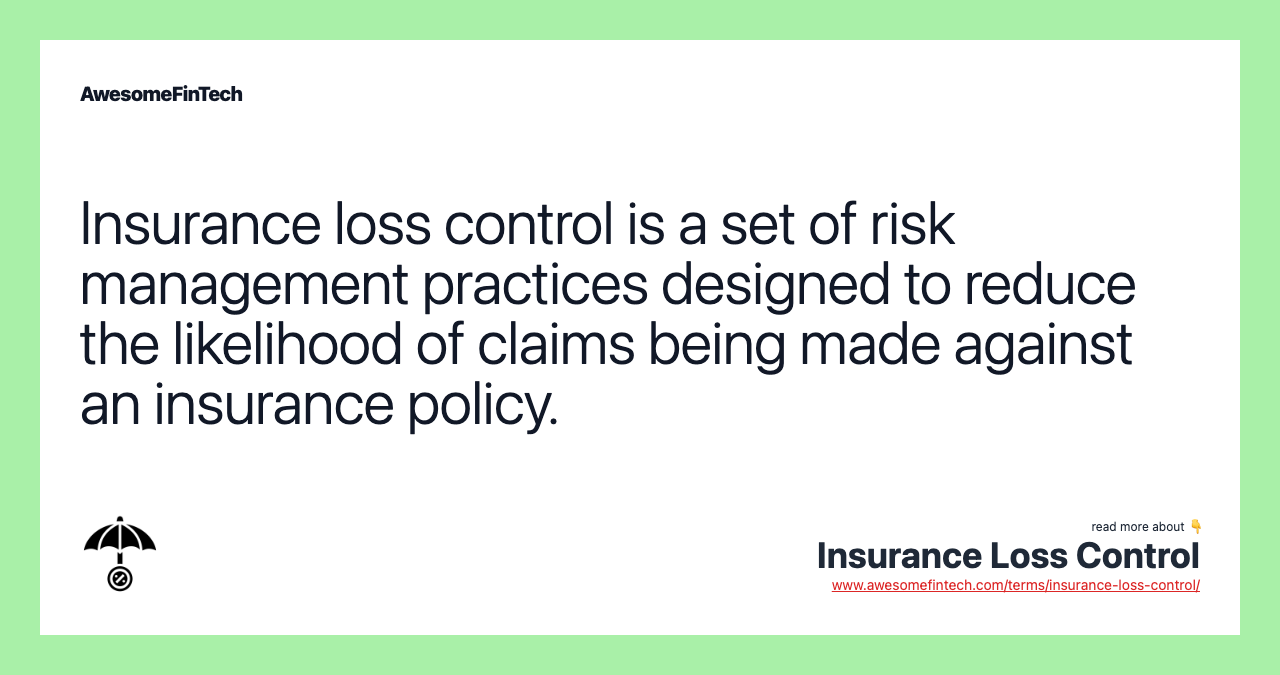 AwesomeFinTech

Insurance loss control is a set of risk management practices designed to reduce the likelihood of claims being made against an insurance policy.

read more about 👇
Insurance Loss Control
www.awesomefintech.com/terms/insurance-loss-control/